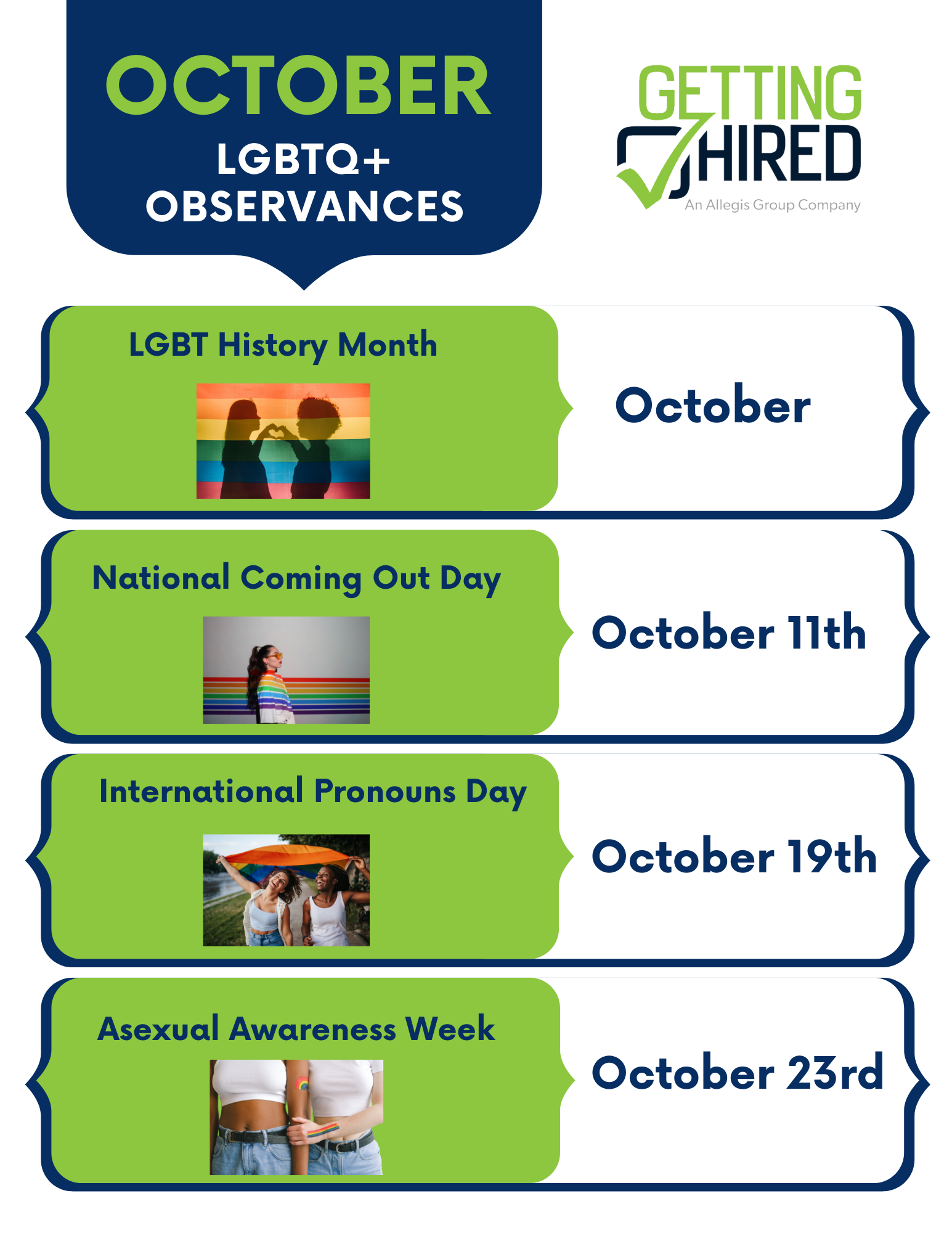 OCTOBER
LGBTQ+
OBSERVANCES

GETTING HIRED
An Allegis Group Company

LGBT History Month

October

National Coming Out Day

October 11th

International Pronouns Day

October 19th

Asexual Awareness Week

October 23rd